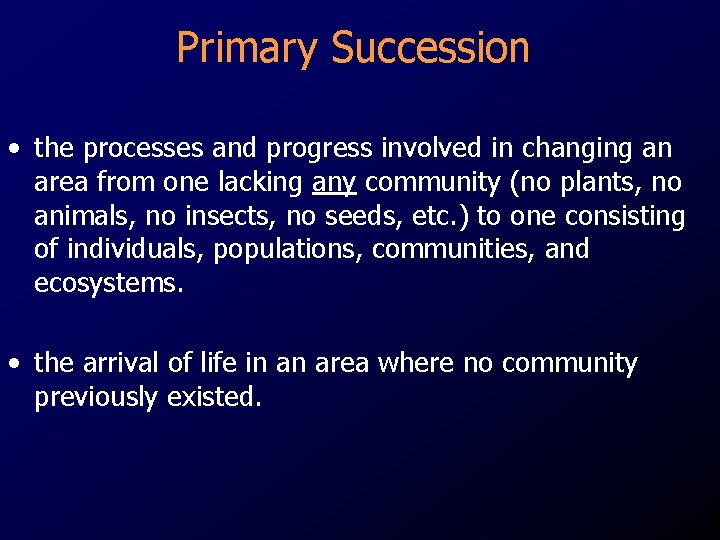 Primary Succession

• the processes and progress involved in changing an area from one lacking any community (no plants, no animals, no insects, no seeds, etc.) to one consisting of individuals, populations, communities, and ecosystems.

• the arrival of life in an area where no community previously existed.